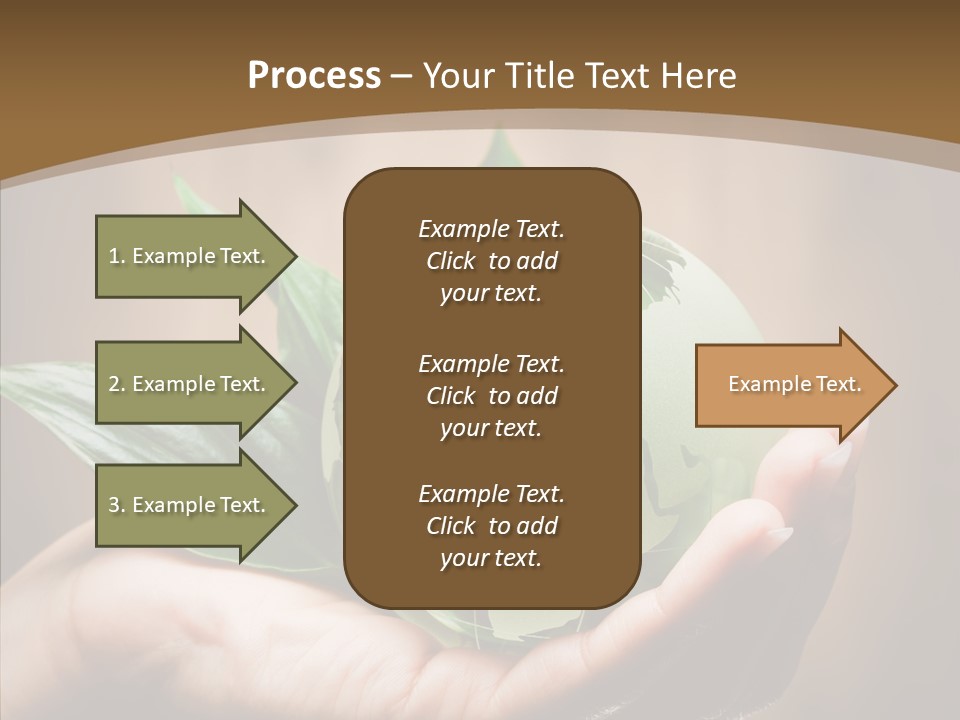 Process – Your Title Text Here

1. Example Text.

2. Example Text.

3. Example Text.

Example Text. Click to add your text.

Example Text. Click to add your text.

Example Text. Click to add your text.

Example Text.